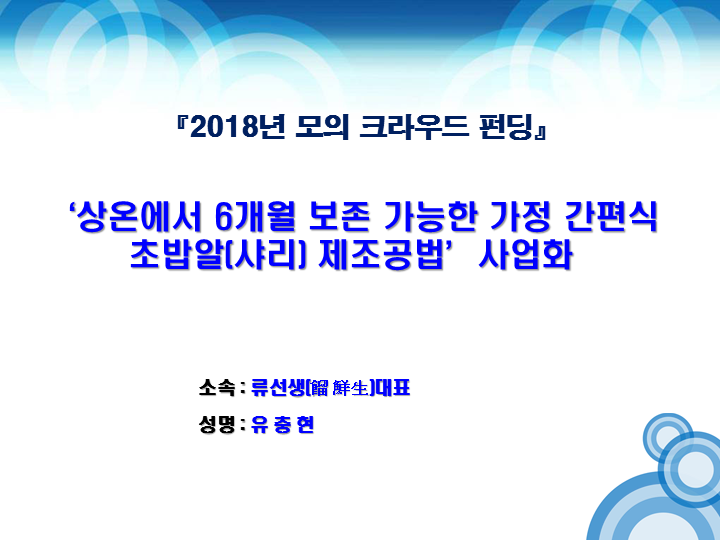 『2018년 모의 크라우드 펀딩』

‘상온에서 6개월 보존 가능한 가정 간편식 초밥알(샤리) 제조공법’ 사업화

소속 : 류선생(餾 鮮生)대표

성명 : 유 충 현